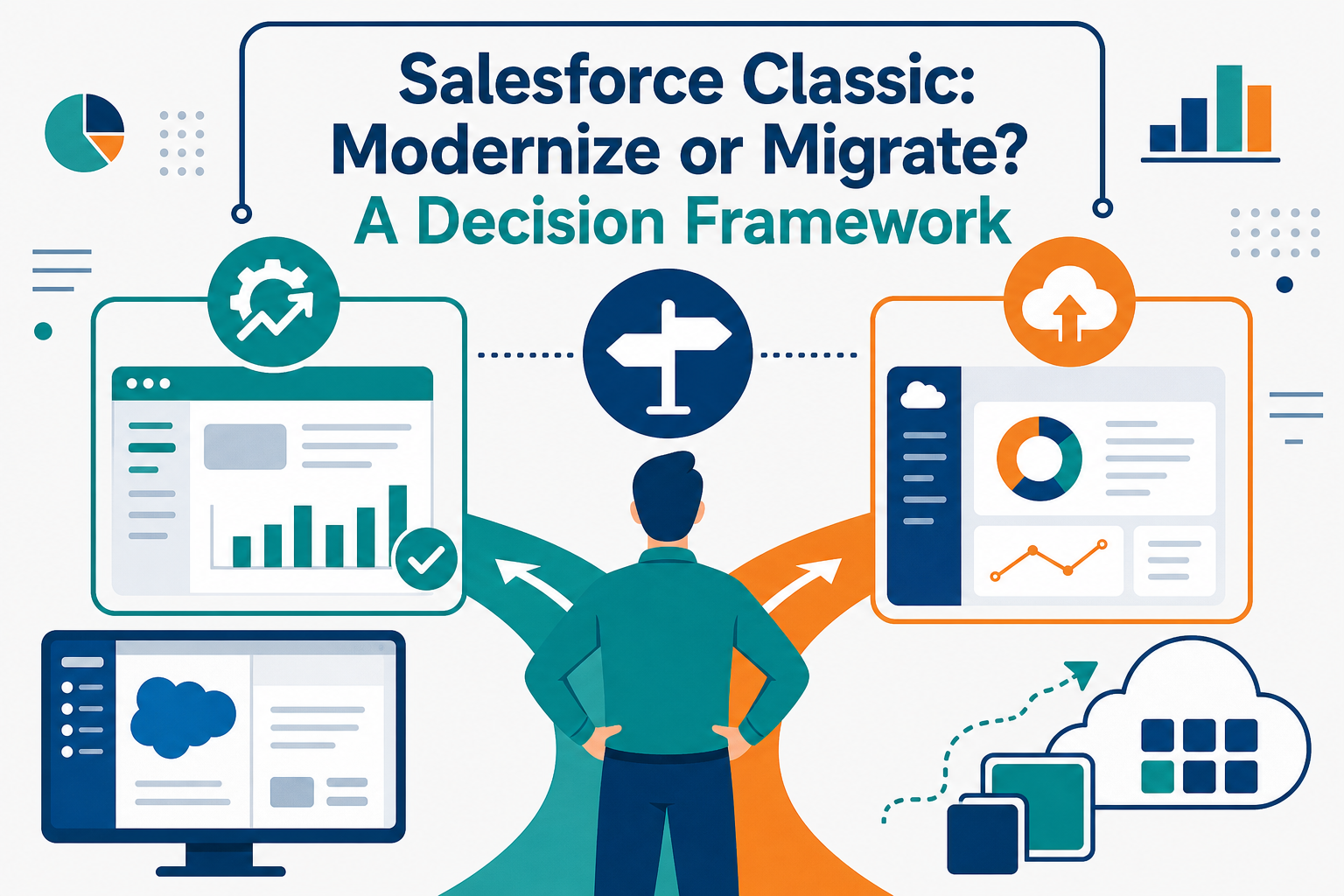 Salesforce Classic:
Modernize or Migrate?
A Decision Framework